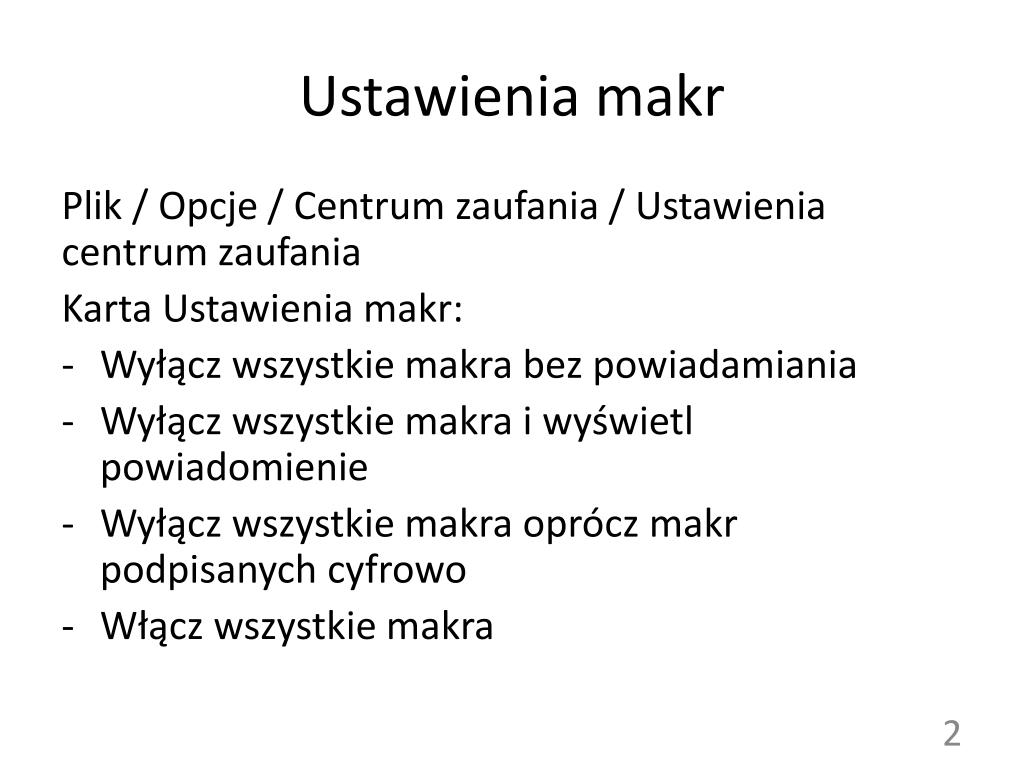 Ustawienia makr

Plik / Opcje / Centrum zaufania / Ustawienia centrum zaufania

Karta Ustawienia makr:

- Wyłącz wszystkie makra bez powiadamiania
- Wyłącz wszystkie makra i wyświetl powiadomienie
- Wyłącz wszystkie makra oprócz makr podpisanych cyfrowo
- Włącz wszystkie makra

2